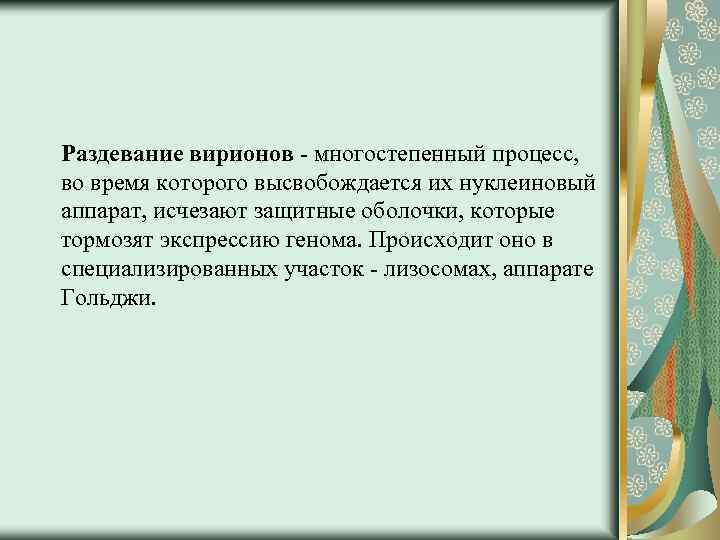 Раздевание вирионов - многостепенный процесс, во время которого высвобождается их нуклеиновый аппарат, исчезают защитные оболочки, которые тормозят экспрессию генома. Происходит оно в специализированных участок - лизосомах, аппарате Гольджи.